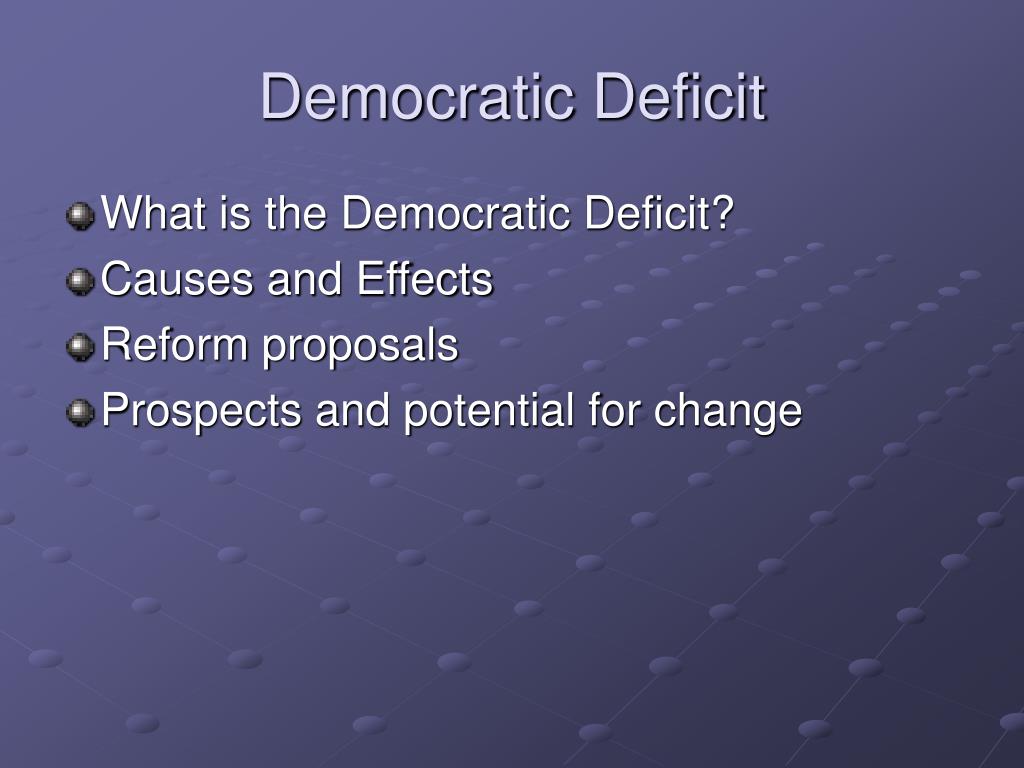 Democratic Deficit

What is the Democratic Deficit?
Causes and Effects
Reform proposals
Prospects and potential for change